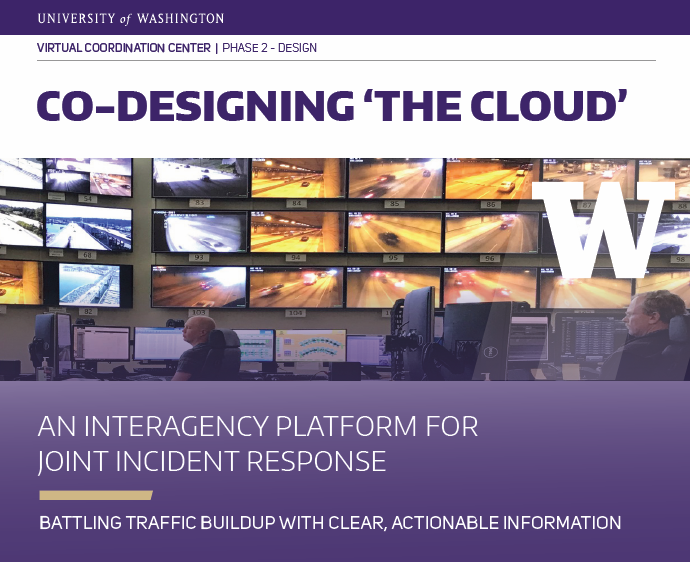 UNIVERSITY of WASHINGTON

VIRTUAL COORDINATION CENTER | PHASE 2 - DESIGN

CO-DESIGNING 'THE CLOUD'

54 83 84 85 86 87 88 68 93 94 95 96 98 82 103 104

W

AN INTERAGENCY PLATFORM FOR JOINT INCIDENT RESPONSE

BATTLING TRAFFIC BUILDUP WITH CLEAR, ACTIONABLE INFORMATION